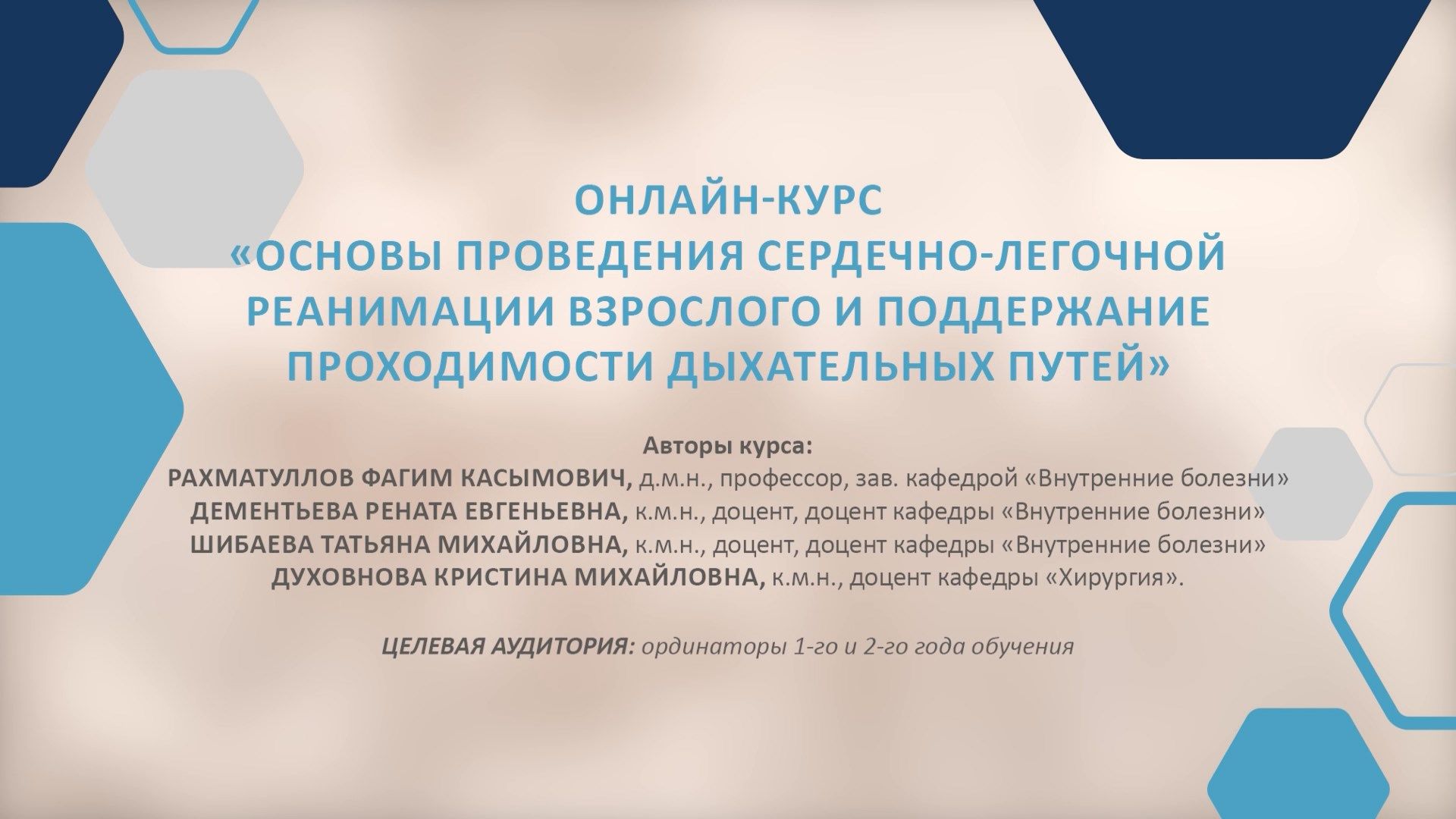 ОНЛАЙН-КУРС
«ОСНОВЫ ПРОВЕДЕНИЯ СЕРДЕЧНО-ЛЕГОЧНОЙ РЕАНИМАЦИИ ВЗРОСЛОГО И ПОДДЕРЖАНИЕ ПРОХОДИМОСТИ ДЫХАТЕЛЬНЫХ ПУТЕЙ»

Авторы курса:
РАХМАТУЛЛОВ ФАГИМ КАСЫМОВИЧ, д.м.н., профессор, зав. кафедрой «Внутренние болезни»
ДЕМЕНТЬЕВА РЕНАТА ЕВГЕНЬЕВНА, к.м.н., доцент, доцент кафедры «Внутренние болезни»
ШИБАЕВА ТАТЬЯНА МИХАЙЛОВНА, к.м.н., доцент, доцент кафедры «Внутренние болезни»
ДУХОВНОВА КРИСТИНА МИХАЙЛОВНА, к.м.н., доцент кафедры «Хирургия».

ЦЕЛЕВАЯ АУДИТОРИЯ: ординаторы 1-го и 2-го года обучения